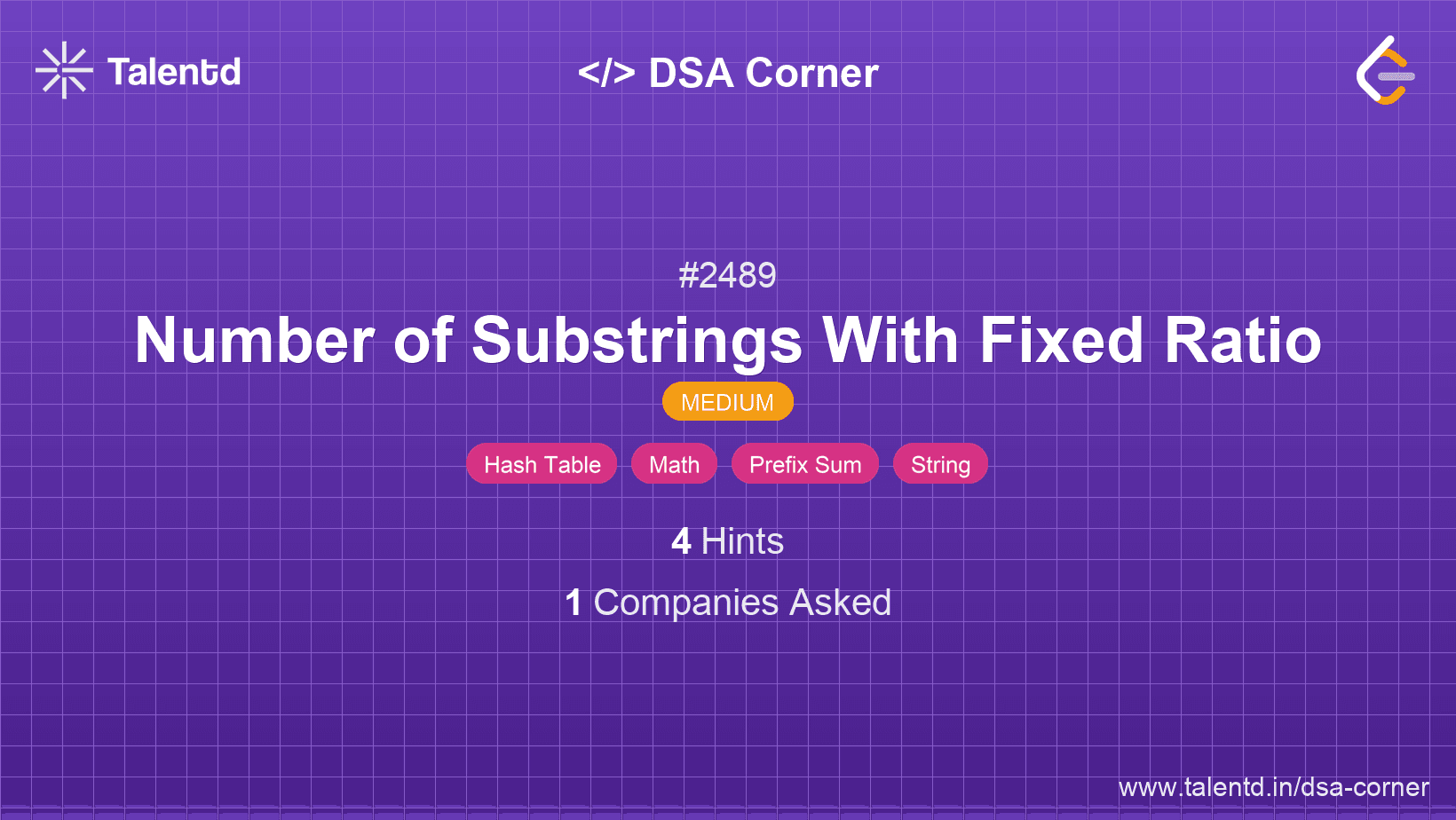 Talentd

</> DSA Corner

#2489

Number of Substrings With Fixed Ratio

MEDIUM

Hash Table Math Prefix Sum String

4 Hints

1 Companies Asked

www.talentd.in/dsa-corner